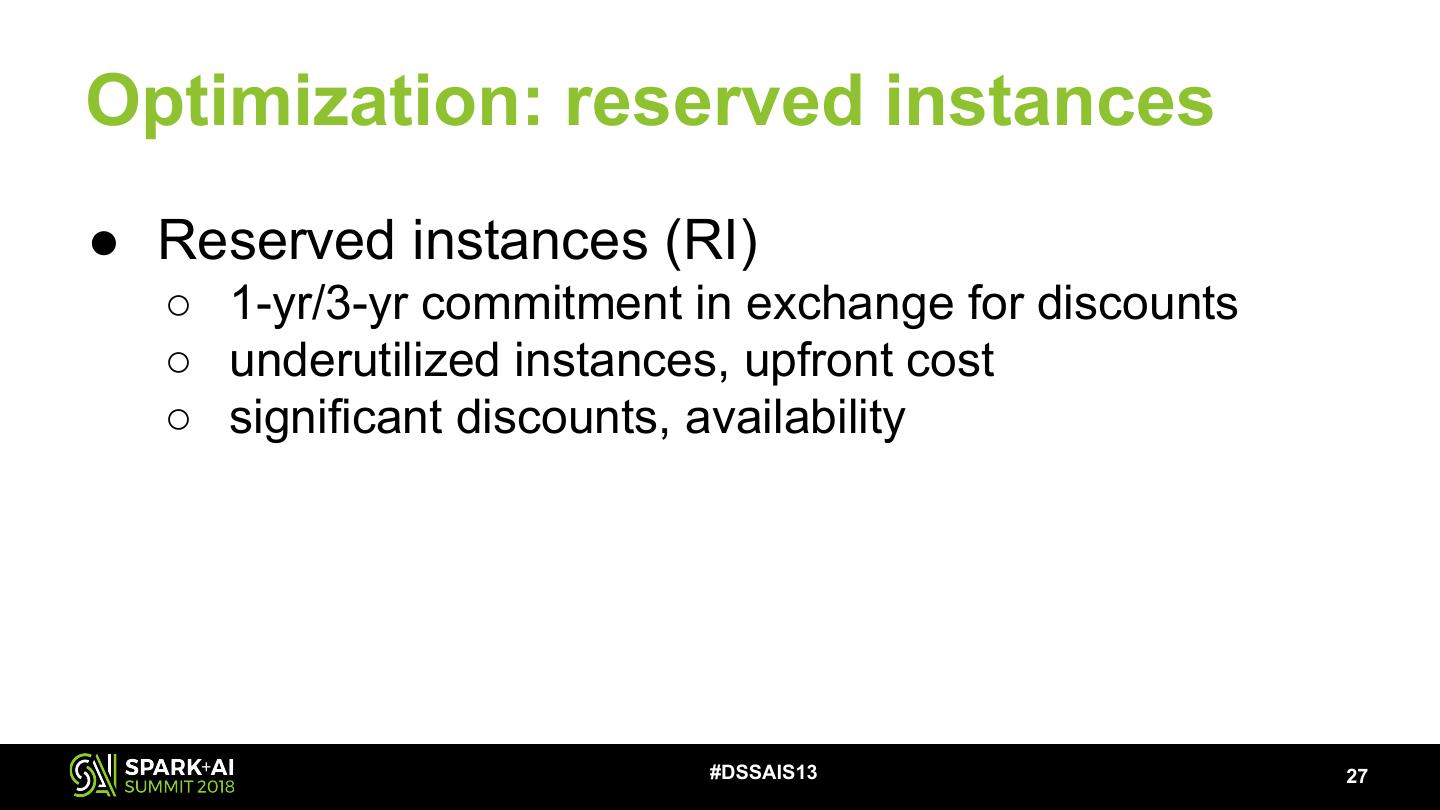 Optimization: reserved instances

● Reserved instances (RI)
○ 1-yr/3-yr commitment in exchange for discounts
○ underutilized instances, upfront cost
○ significant discounts, availability

SPARK+AI SUMMIT 2018

#DSSAIS13

27